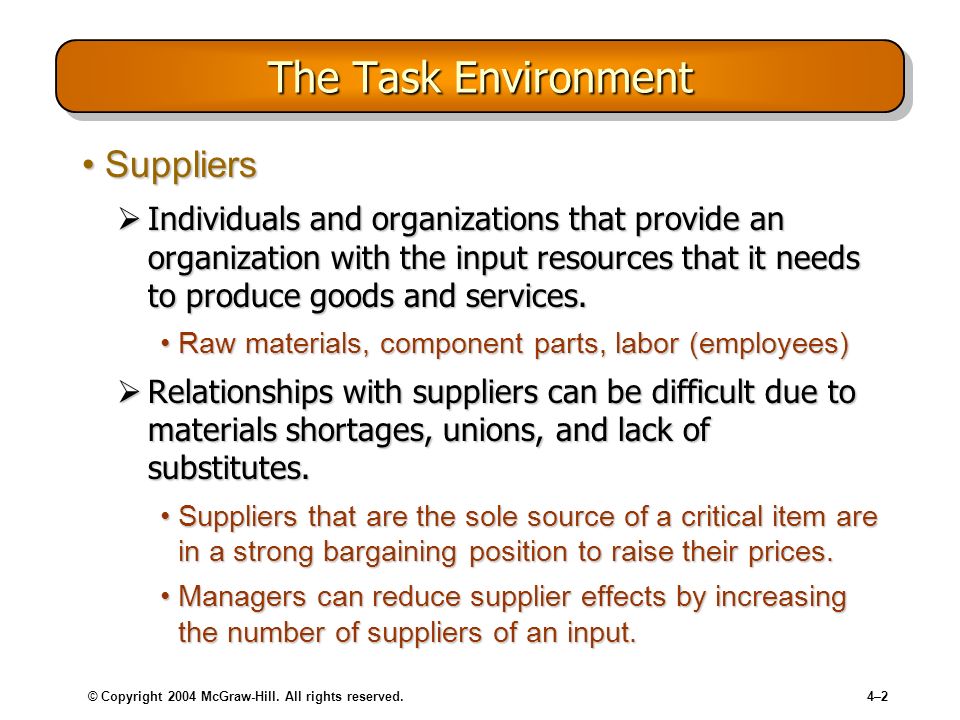 The Task Environment

• Suppliers

➢ Individuals and organizations that provide an organization with the input resources that it needs to produce goods and services.

• Raw materials, component parts, labor (employees)

➢ Relationships with suppliers can be difficult due to materials shortages, unions, and lack of substitutes.

• Suppliers that are the sole source of a critical item are in a strong bargaining position to raise their prices.

• Managers can reduce supplier effects by increasing the number of suppliers of an input.

© Copyright 2004 McGraw-Hill. All rights reserved.

4–2